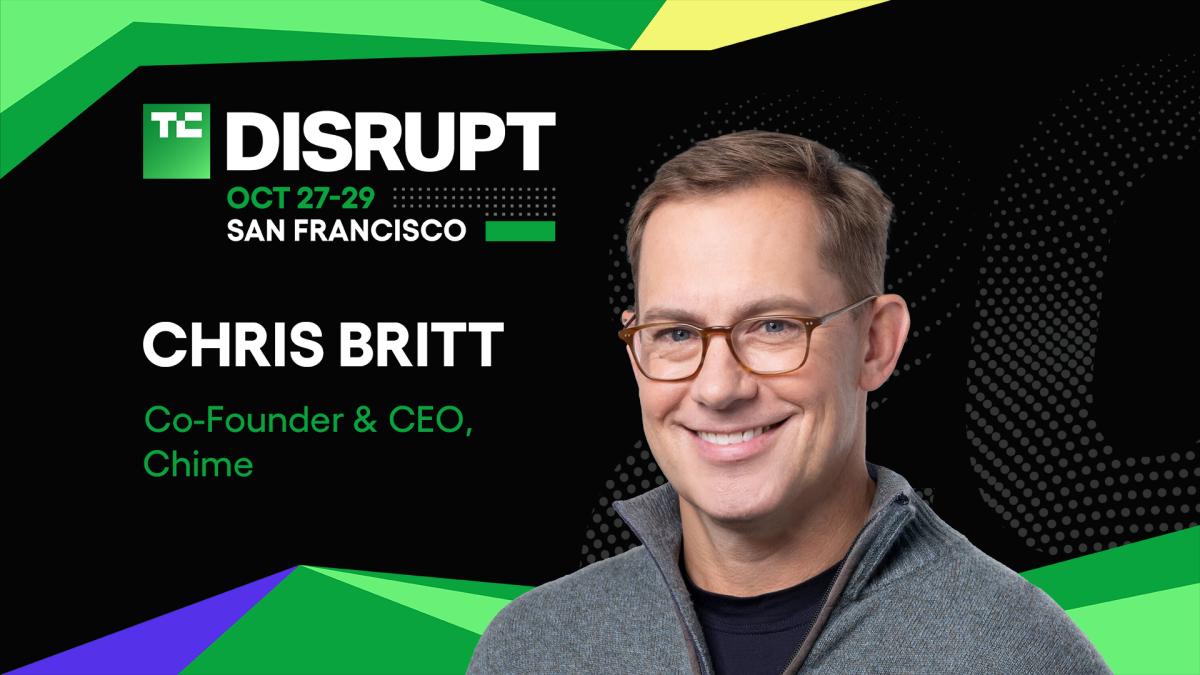 TC DISRUPT
OCT 27-29
SAN FRANCISCO

CHRIS BRITT

Co-Founder & CEO, Chime